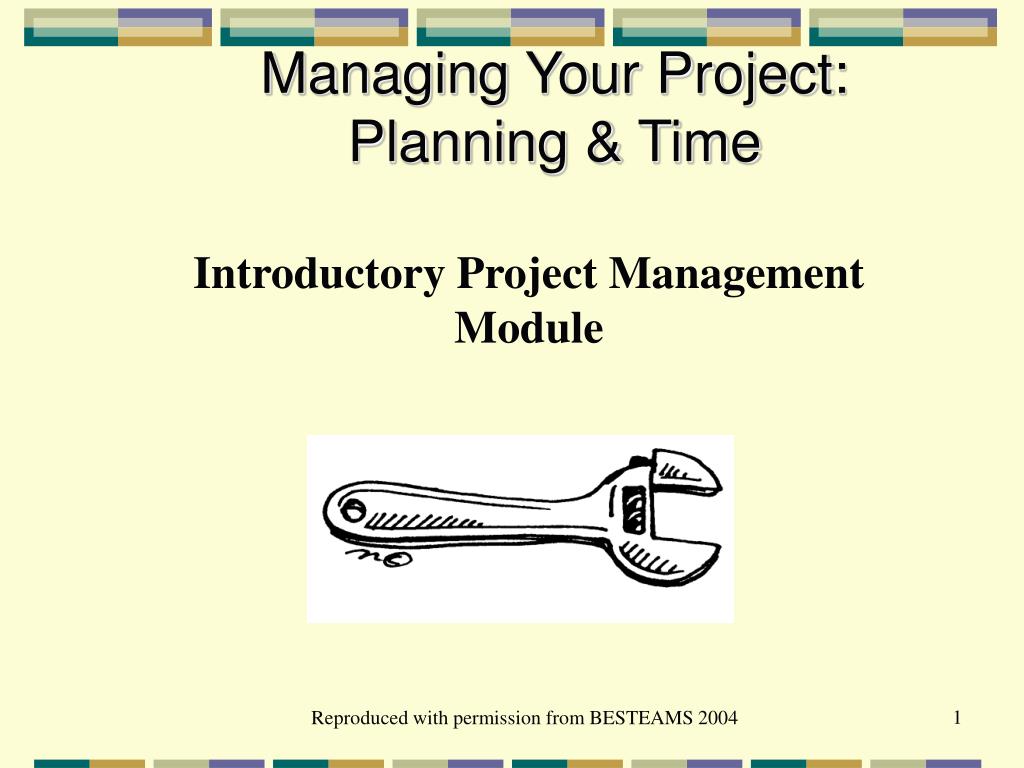 Managing Your Project: Planning & Time

Introductory Project Management Module

Reproduced with permission from BESTEAMS 2004

1